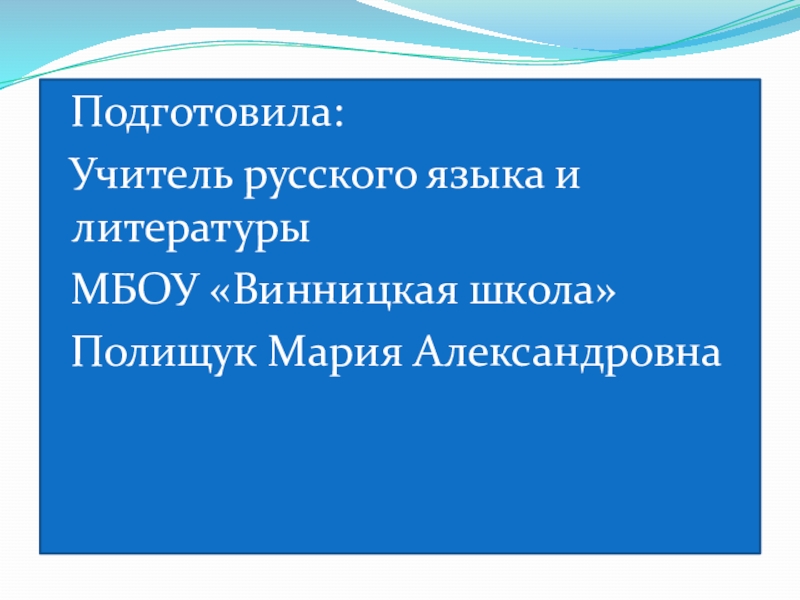 Подготовила:

Учитель русского языка и литературы

МБОУ «Винницкая школа»

Полищук Мария Александровна